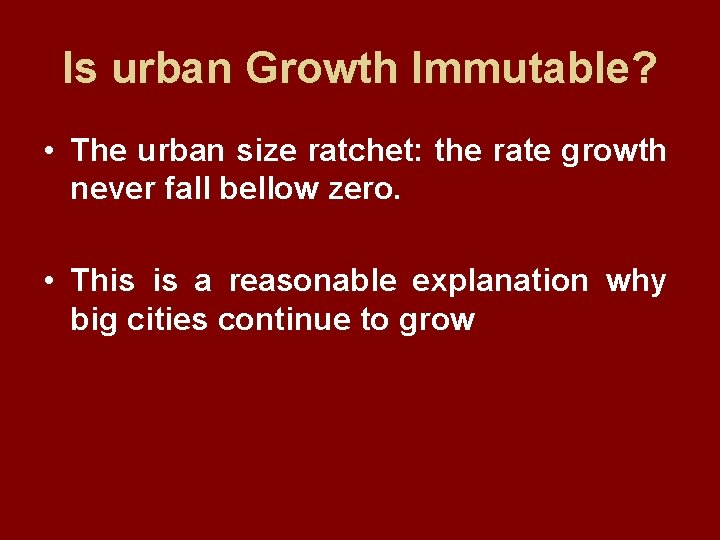 Is urban Growth Immutable?

• The urban size ratchet: the rate growth never fall bellow zero.

• This is a reasonable explanation why big cities continue to grow